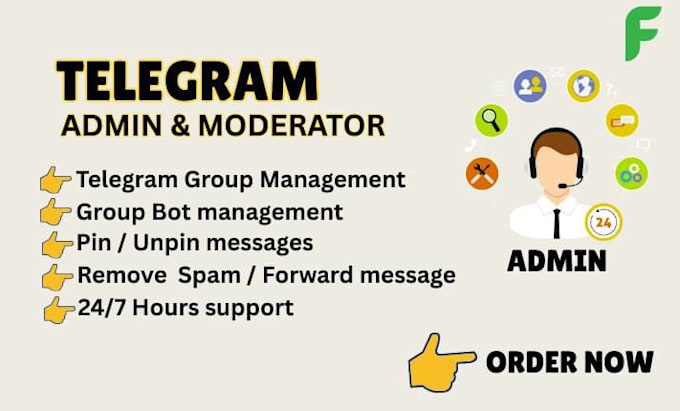 F

TELEGRAM
ADMIN & MODERATOR

Telegram Group Management
Group Bot management
Pin / Unpin messages
Remove Spam / Forward message
24/7 Hours support

24

ADMIN

ORDER NOW